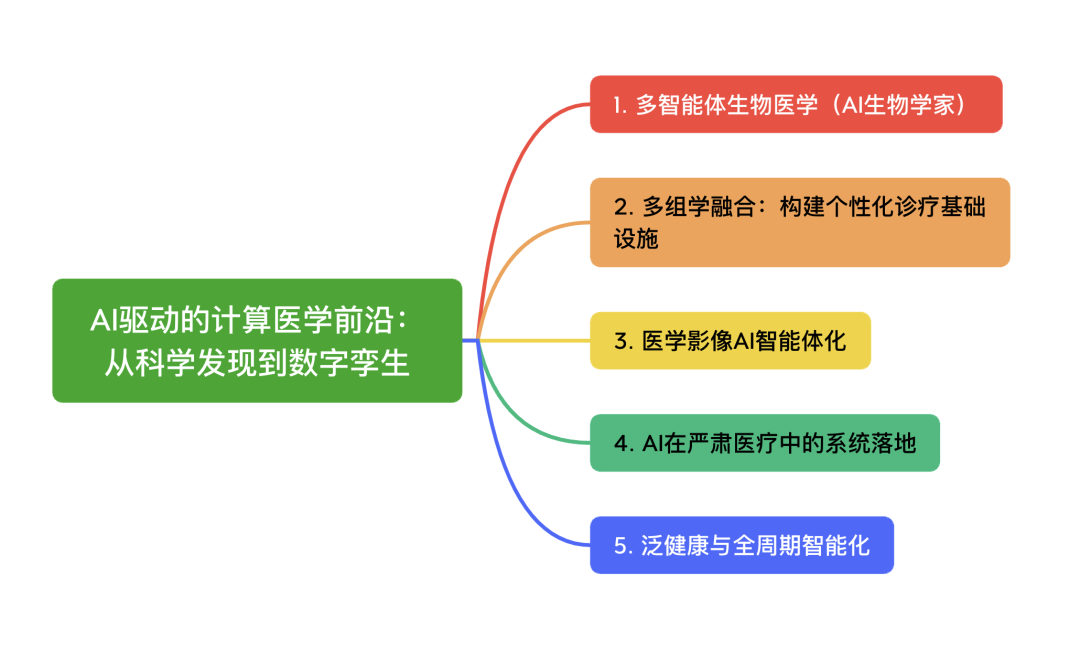 AI驱动的计算医学前沿：从科学发现到数字孪生

1. 多智能体生物医学（AI生物学家）

2. 多组学融合：构建个性化诊疗基础设施

3. 医学影像AI智能体化

4. AI在严肃医疗中的系统落地

5. 泛健康与全周期智能化